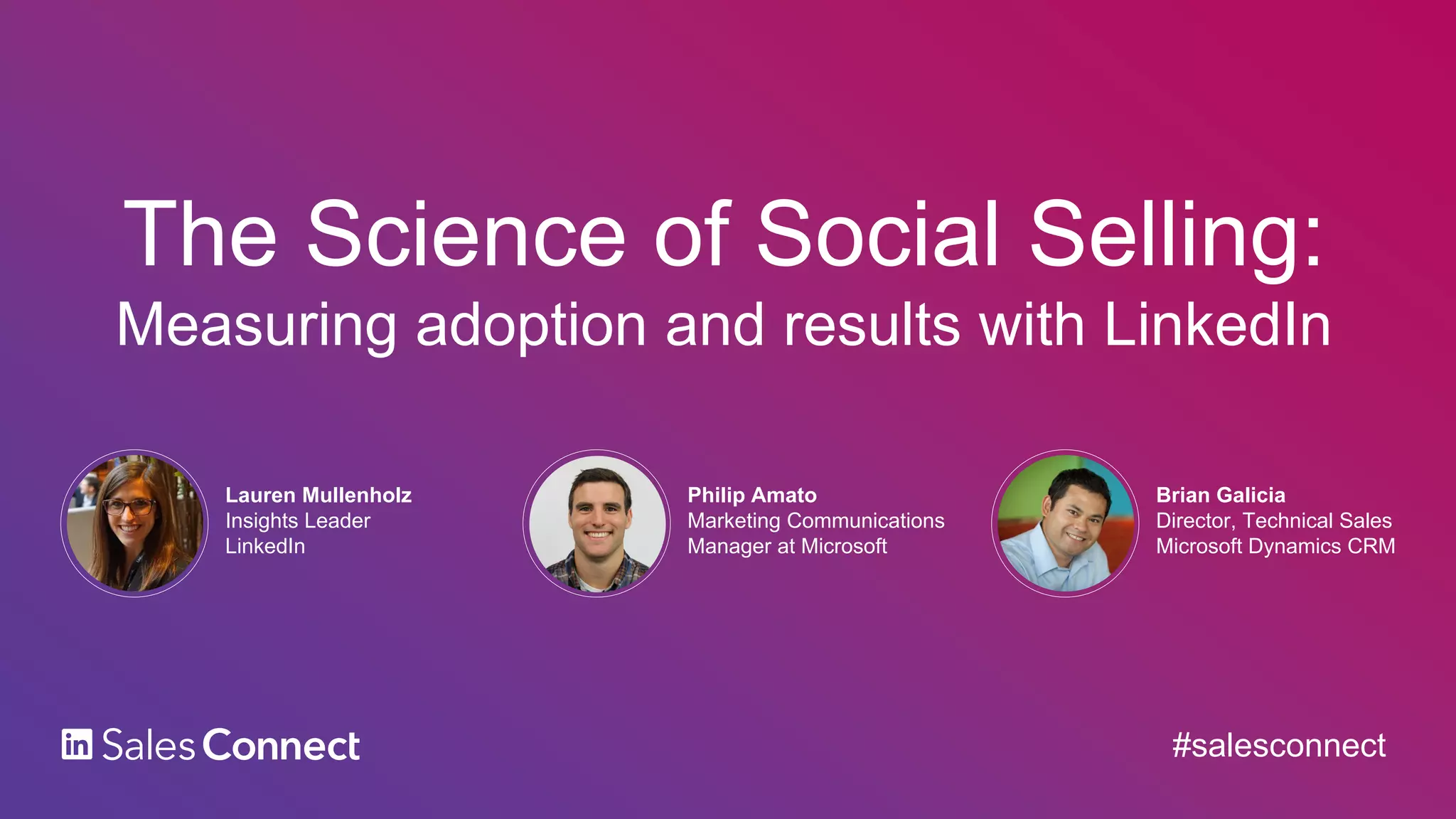 The Science of Social Selling:
Measuring adoption and results with LinkedIn

Lauren Mullenholz
Insights Leader
LinkedIn

Philip Amato
Marketing Communications
Manager at Microsoft

Brian Galicia
Director, Technical Sales
Microsoft Dynamics CRM

in Sales Connect

#salesconnect